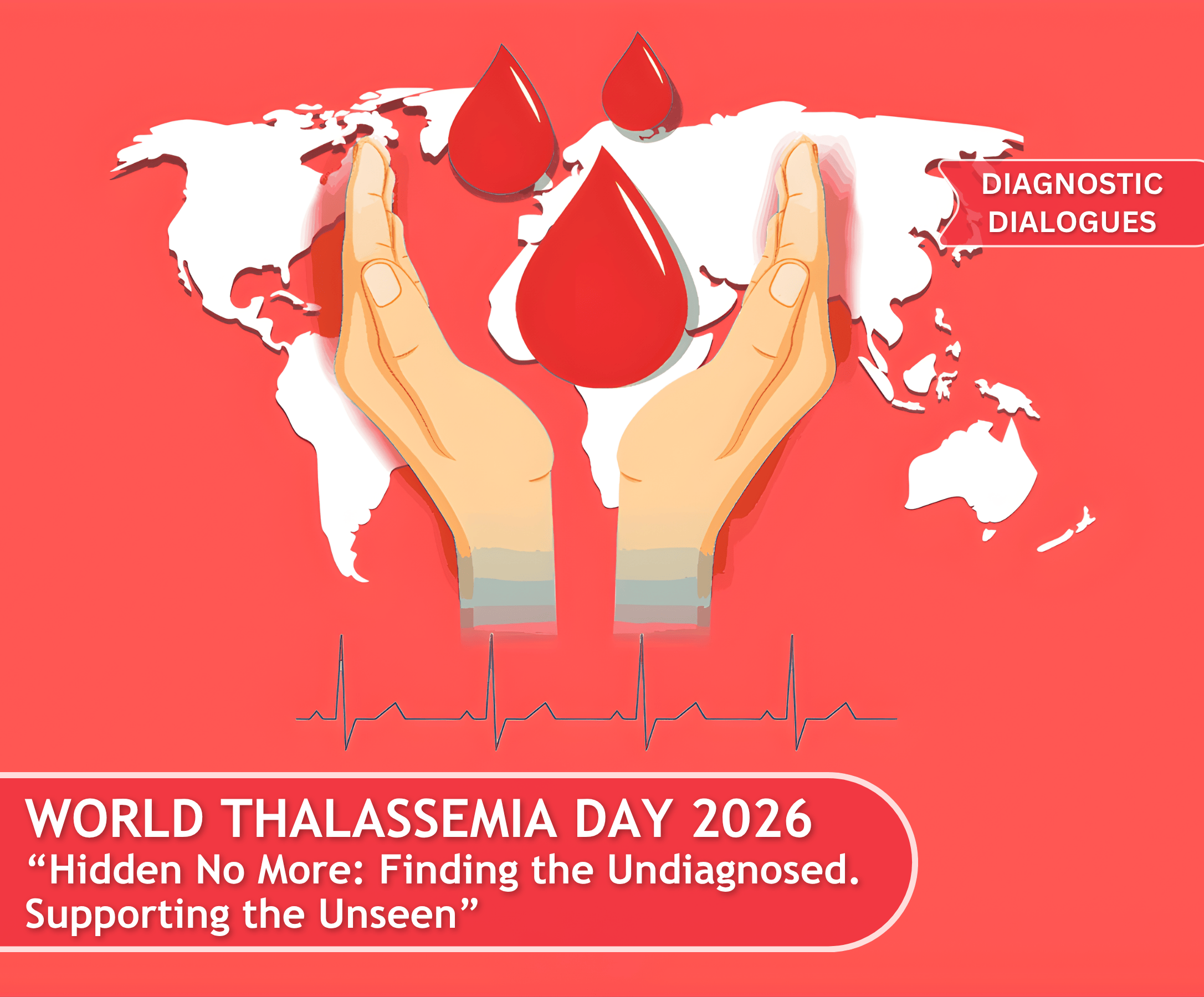 DIAGNOSTIC DIALOGUES

WORLD THALASSEMIA DAY 2026
“Hidden No More: Finding the Undiagnosed. Supporting the Unseen”